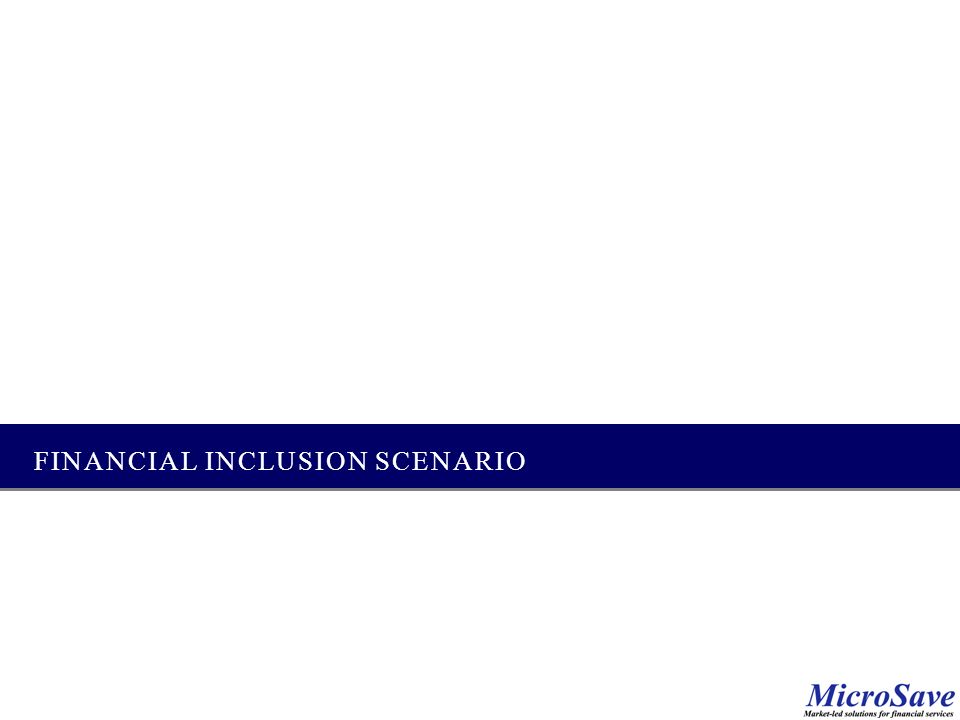 FINANCIAL INCLUSION SCENARIO

MicroSave
Market-led solutions for financial services